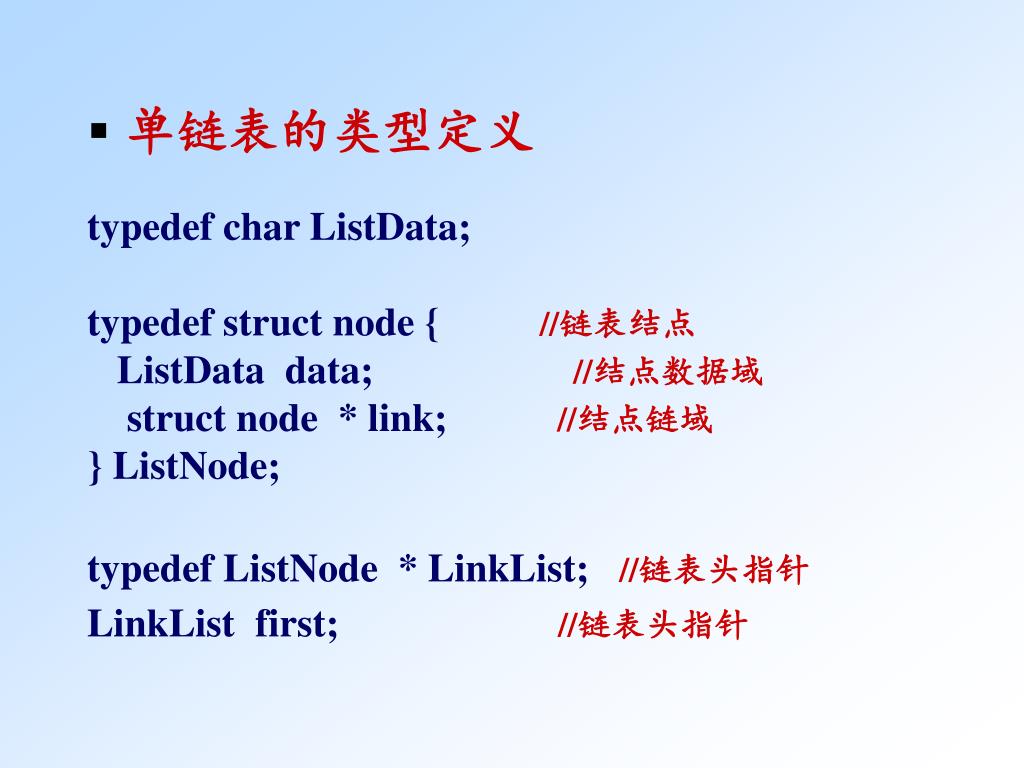 ▪ 单链表的类型定义

typedef char ListData;

typedef struct node { //链表结点
ListData data; //结点数据域
struct node * link; //结点链域
} ListNode;

typedef ListNode * LinkList; //链表头指针
LinkList first; //链表头指针